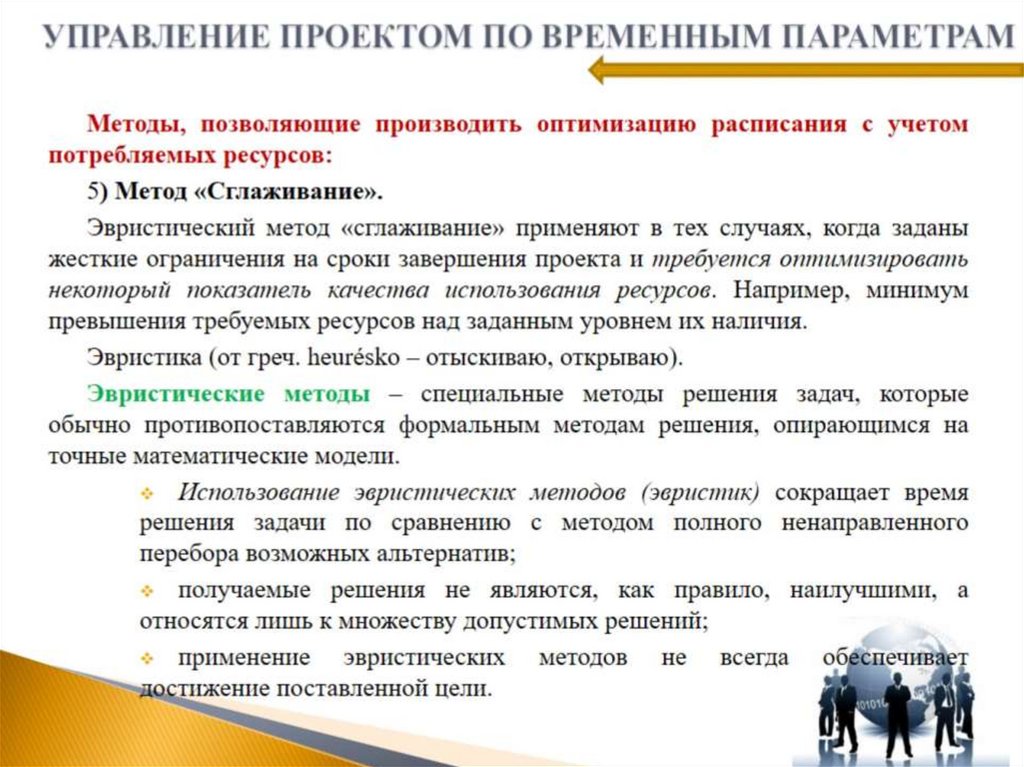 УПРАВЛЕНИЕ ПРОЕКТОМ ПО ВРЕМЕННЫМ ПАРАМЕТРАМ

Методы, позволяющие производить оптимизацию расписания с учетом потребляемых ресурсов:

5) Метод «Сглаживание».

Эвристический метод «сглаживание» применяют в тех случаях, когда заданы жесткие ограничения на сроки завершения проекта и требуется оптимизировать некоторый показатель качества использования ресурсов. Например, минимум превышения требуемых ресурсов над заданным уровнем их наличия.

Эвристика (от греч. heurésko – отыскиваю, открываю).

Эвристические методы – специальные методы решения задач, которые обычно противопоставляются формальным методам решения, опирающимся на точные математические модели.

❖ Использование эвристических методов (эвристик) сокращает время решения задачи по сравнению с методом полного ненаправленного перебора возможных альтернатив;

❖ получаемые решения не являются, как правило, наилучшими, а относятся лишь к множеству допустимых решений;

❖ применение эвристических методов не всегда обеспечивает достижение поставленной цели.